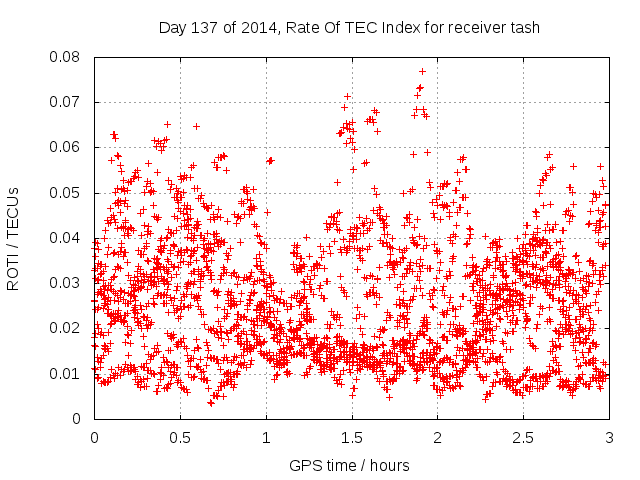 Day 137 of 2014, Rate Of TEC Index for receiver tash

ROTI / TECUs

0.08
0.07
0.06
0.05
0.04
0.03
0.02
0.01
0

0
0.5
1
1.5
2
2.5
3

GPS time / hours